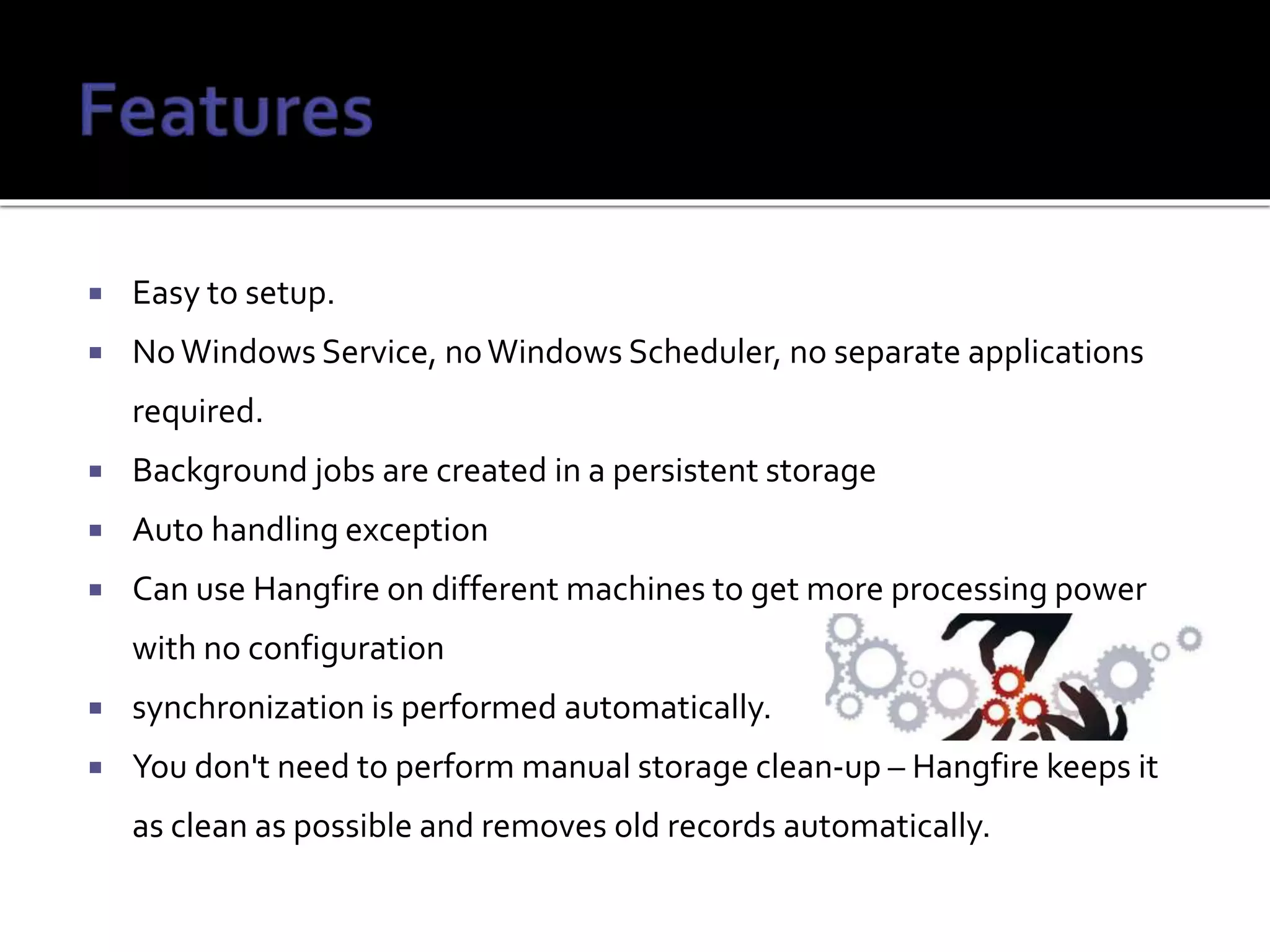 Features

▪ Easy to setup.
▪ No Windows Service, no Windows Scheduler, no separate applications required.
▪ Background jobs are created in a persistent storage
▪ Auto handling exception
▪ Can use Hangfire on different machines to get more processing power with no configuration
▪ synchronization is performed automatically.
▪ You don't need to perform manual storage clean-up – Hangfire keeps it as clean as possible and removes old records automatically.